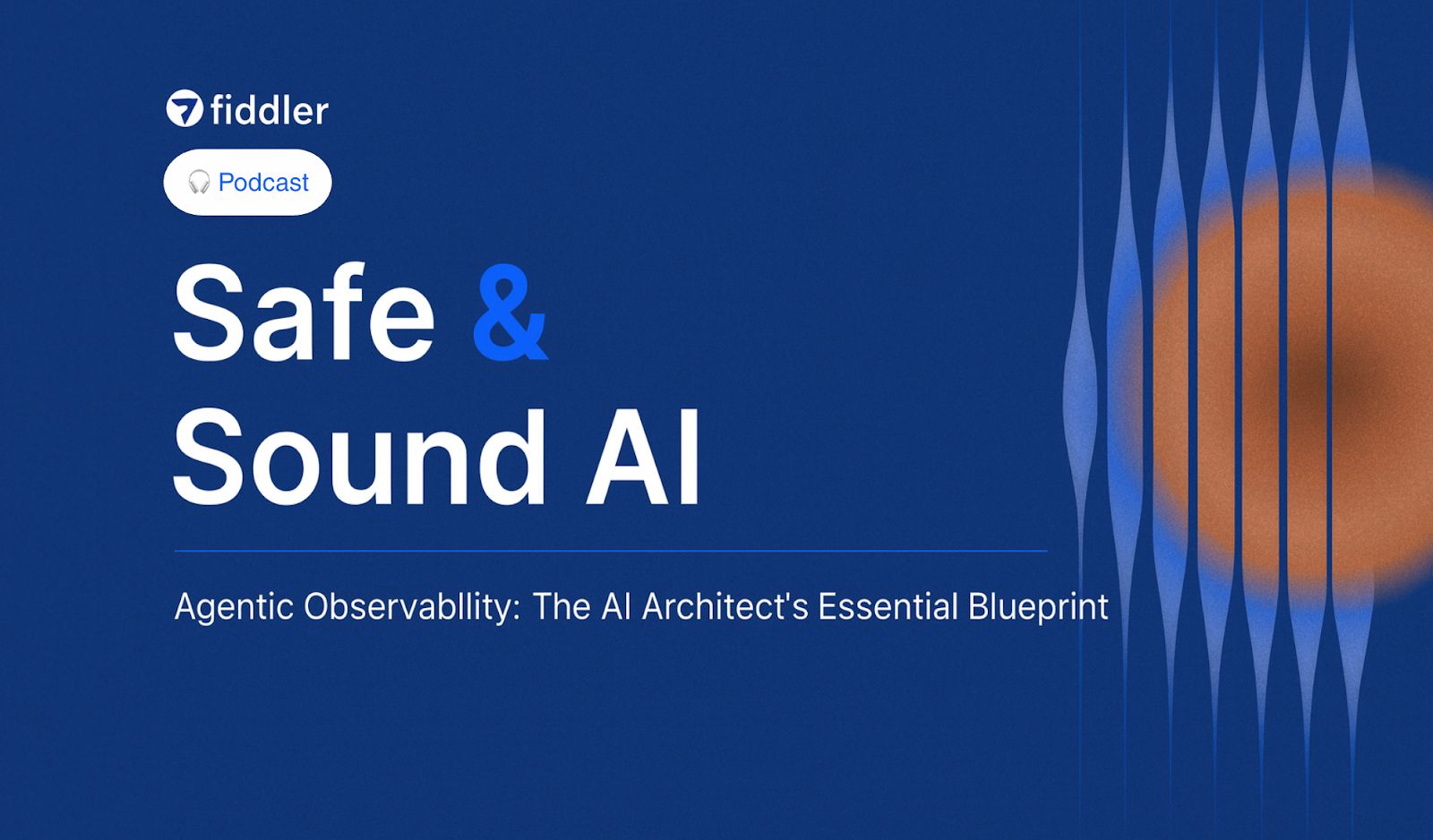 fiddler

Podcast

Safe &
Sound AI

Agentic Observabllity: The AI Architect's Essential Blueprint